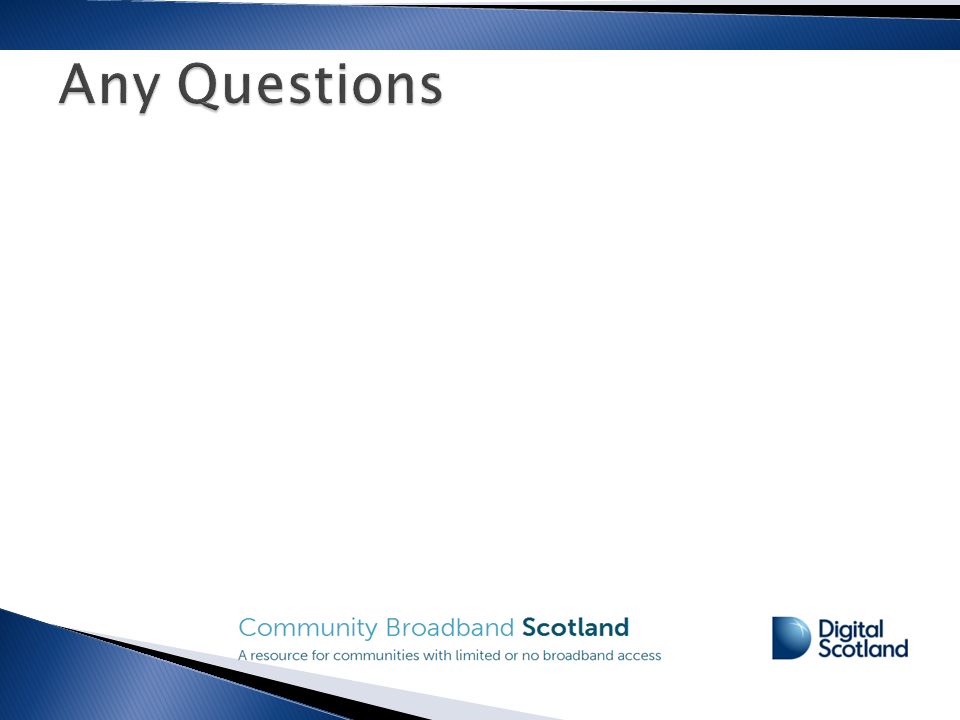 Any Questions

Community Broadband Scotland
A resource for communities with limited or no broadband access

Digital Scotland